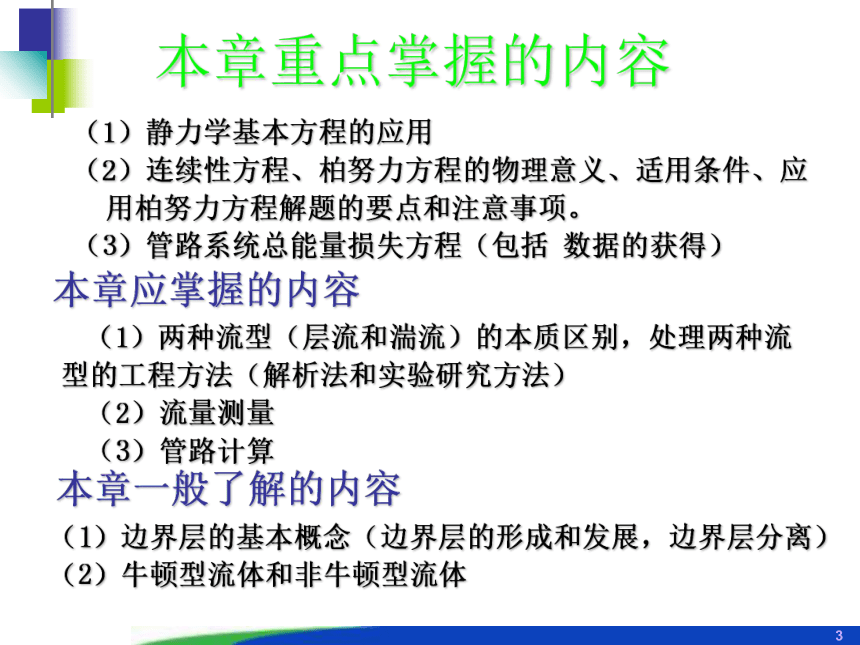 本章重点掌握的内容

（1）静力学基本方程的应用

（2）连续性方程、柏努力方程的物理意义、适用条件、应用柏努力方程解题的要点和注意事项。

（3）管路系统总能量损失方程（包括 数据的获得）

本章应掌握的内容

（1）两种流型（层流和湍流）的本质区别，处理两种流型的工程方法（解析法和实验研究方法）

（2）流量测量

（3）管路计算

本章一般了解的内容

（1）边界层的基本概念（边界层的形成和发展，边界层分离）

（2）牛顿型流体和非牛顿型流体

3